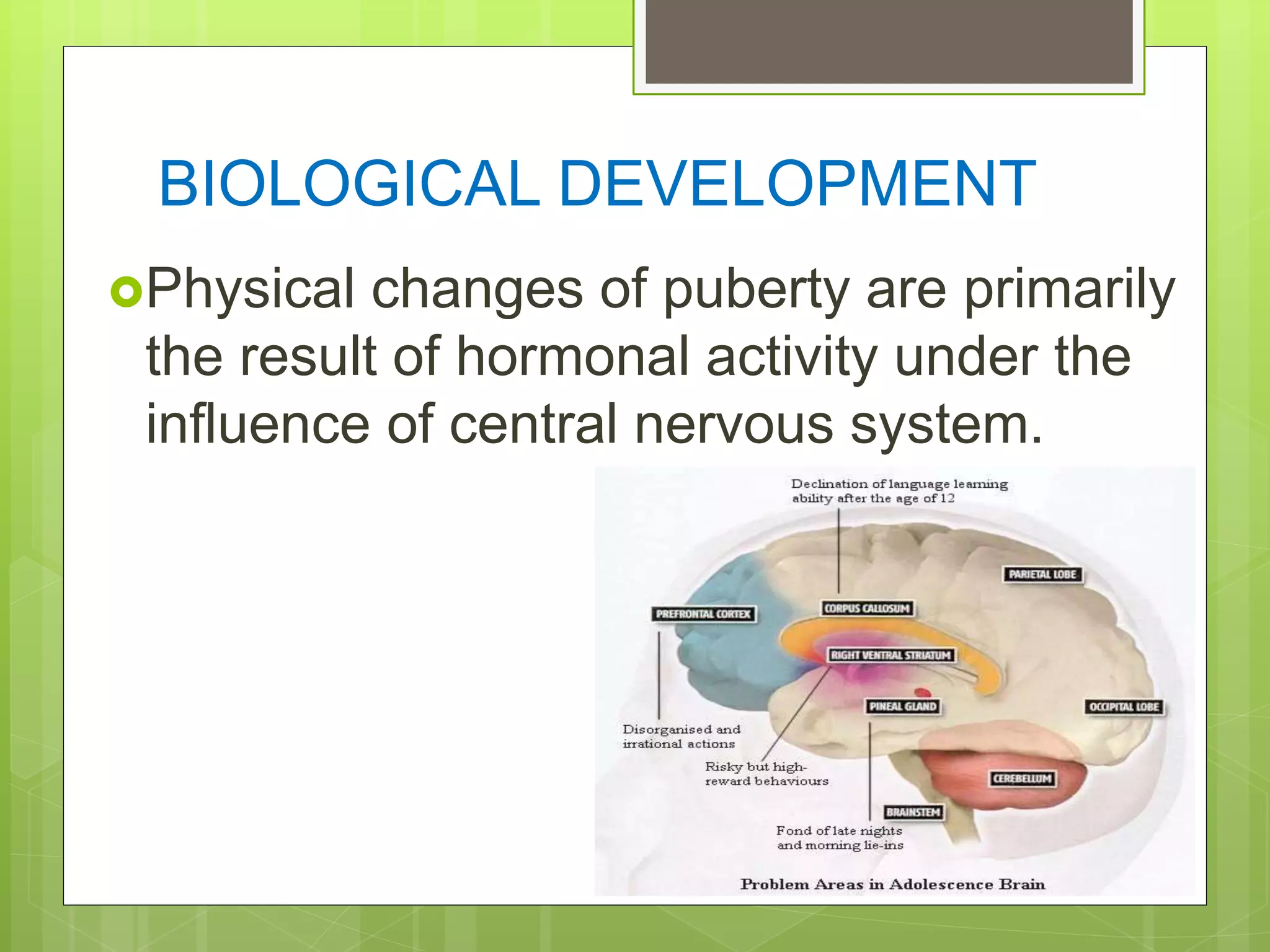 BIOLOGICAL DEVELOPMENT

Physical changes of puberty are primarily the result of hormonal activity under the influence of central nervous system.

Declination of language learning ability after the age of 12

PARIETAL LOBE

CORPUS CALLOSUM

PREFRONTAL CORTEX

RIGHT VENTRAL STRIATUM

PINEAL GLAND

OCCIPITAL LOBE

Disorganised and irrational actions

Risky but high-reward behaviours

CEREBELLUM

BRAINSTEM

Fond of late nights and morning lie-ins

Problem Areas in Adolescence Brain